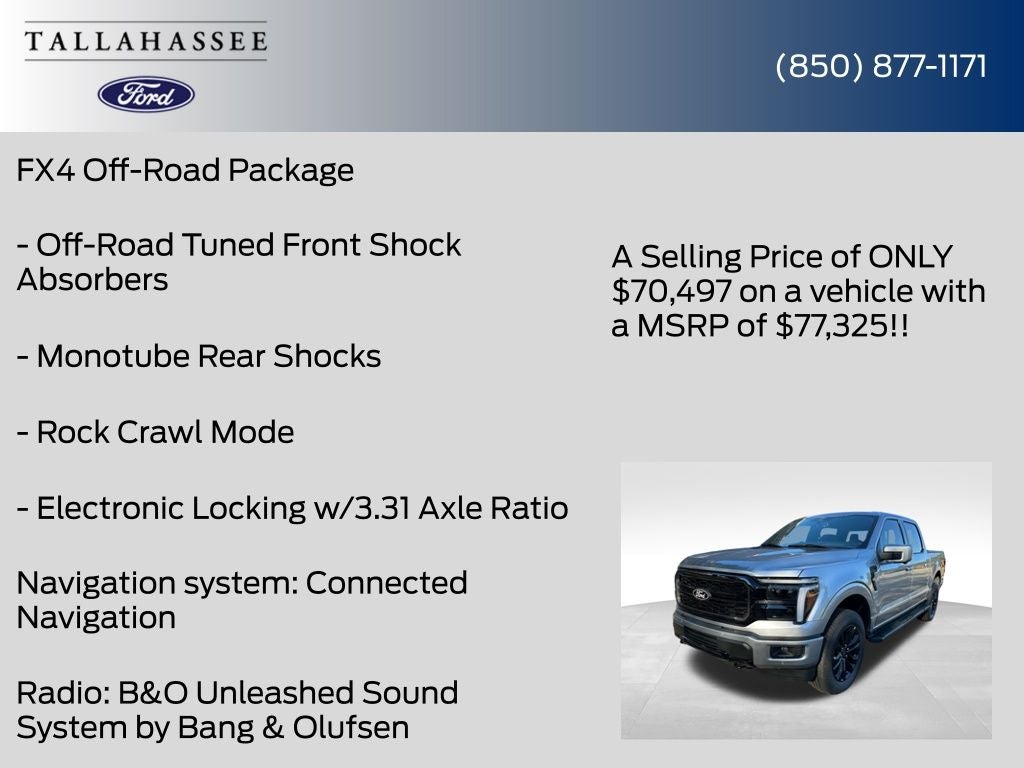 TALLAHASSEE

Ford

(850) 877-1171

FX4 Off-Road Package

- Off-Road Tuned Front Shock Absorbers

- Monotube Rear Shocks

- Rock Crawl Mode

- Electronic Locking w/3.31 Axle Ratio

Navigation system: Connected Navigation

Radio: B&O Unleashed Sound System by Bang & Olufsen

A Selling Price of ONLY $70,497 on a vehicle with a MSRP of $77,325!!

Ford